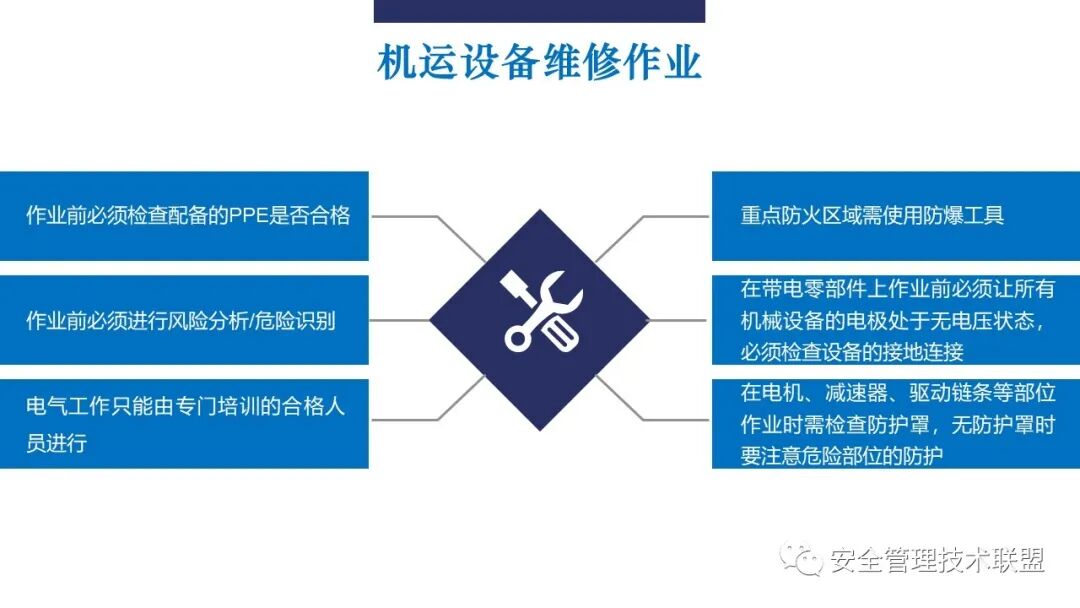 机运设备维修作业

作业前必须检查配备的PPE是否合格

作业前必须进行风险分析/危险识别

电气工作只能由专门培训的合格人员进行

重点防火区域需使用防爆工具

在带电零部件上作业前必须让所有机械设备的电极处于无电压状态，必须检查设备的接地连接

在电机、减速器、驱动链条等部位作业时需检查防护罩，无防护罩时要注意危险部位的防护

安全管理技术联盟